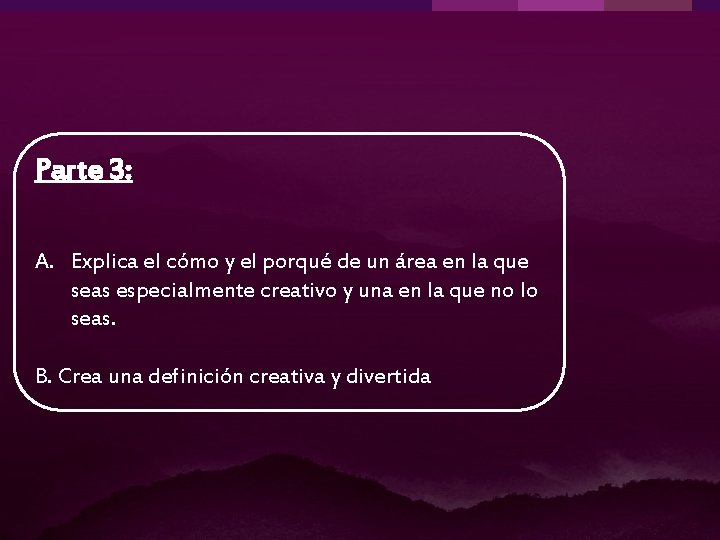 Parte 3:

A. Explica el cómo y el porqué de un área en la que seas especialmente creativo y una en la que no lo seas.

B. Crea una definición creativa y divertida